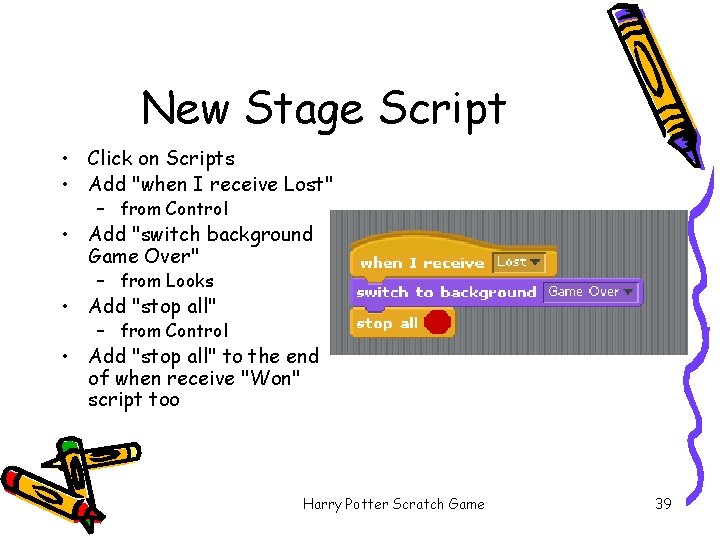 New Stage Script

• Click on Scripts
• Add "when I receive Lost"
- from Control
• Add "switch background Game Over"
- from Looks
• Add "stop all"
- from Control
• Add "stop all" to the end of when receive "Won" script too

when I receive Lost
switch to background Game Over
stop all

Harry Potter Scratch Game

39